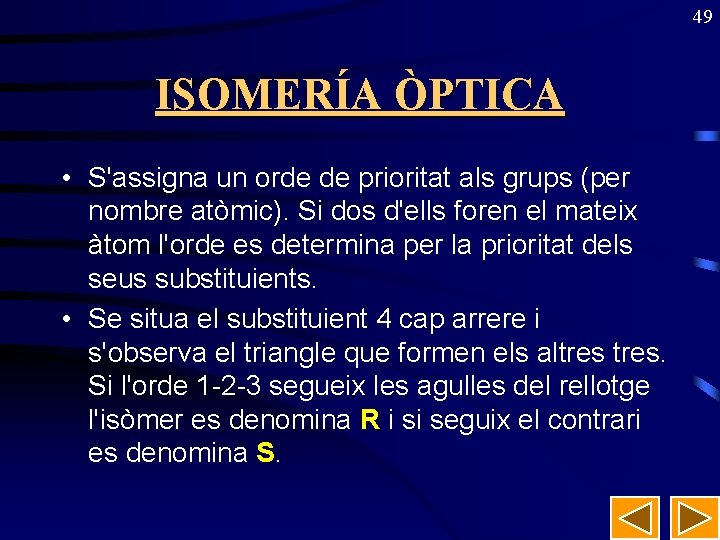 49

ISOMERÍA ÒPTICA

• S'assigna un orde de prioritat als grups (per nombre atòmic). Si dos d'ells foren el mateix àtom l'orde es determina per la prioritat dels seus substituients.

• Se situa el substituient 4 cap arrere i s'observa el triangle que formen els altres tres. Si l'orde 1-2-3 segueix les agulles del rellotge l'isòmer es denomina R i si seguix el contrari es denomina S.